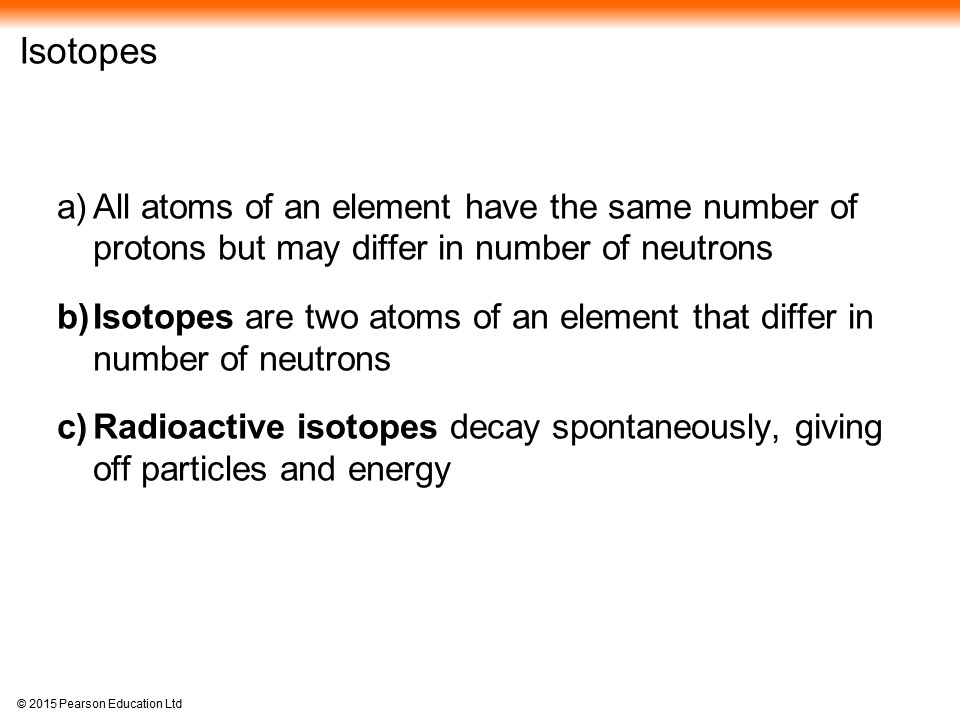 Isotopes

a) All atoms of an element have the same number of protons but may differ in number of neutrons

b) Isotopes are two atoms of an element that differ in number of neutrons

c) Radioactive isotopes decay spontaneously, giving off particles and energy

© 2015 Pearson Education Ltd